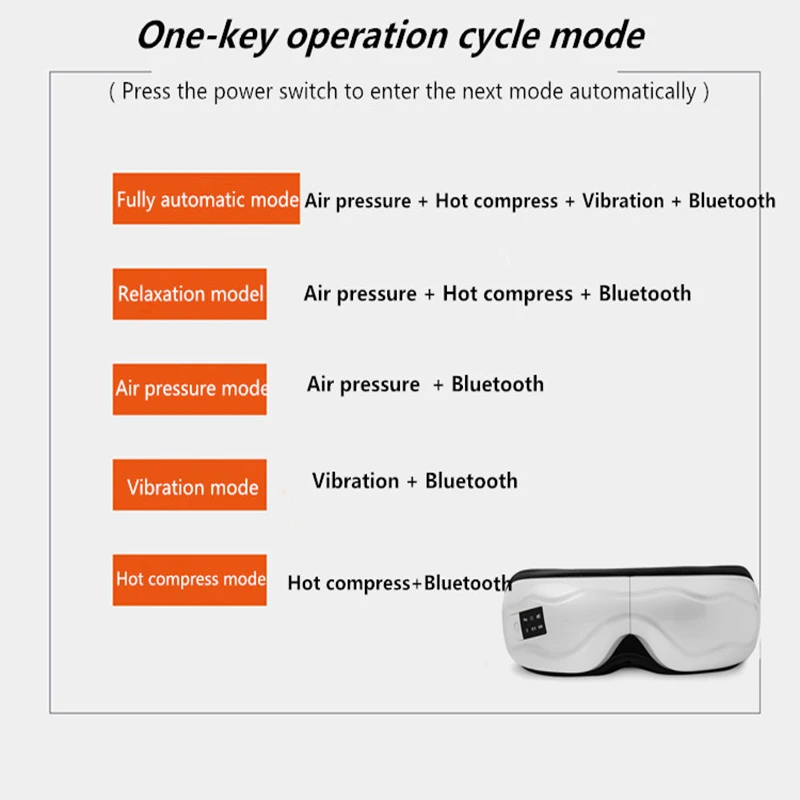 One-key operation cycle mode

( Press the power switch to enter the next mode automatically )

Fully automatic mode Air pressure + Hot compress + Vibration + Bluetooth

Relaxation model Air pressure + Hot compress + Bluetooth

Air pressure mode Air pressure + Bluetooth

Vibration mode Vibration + Bluetooth

Hot compress mode Hot compress+Bluetooth